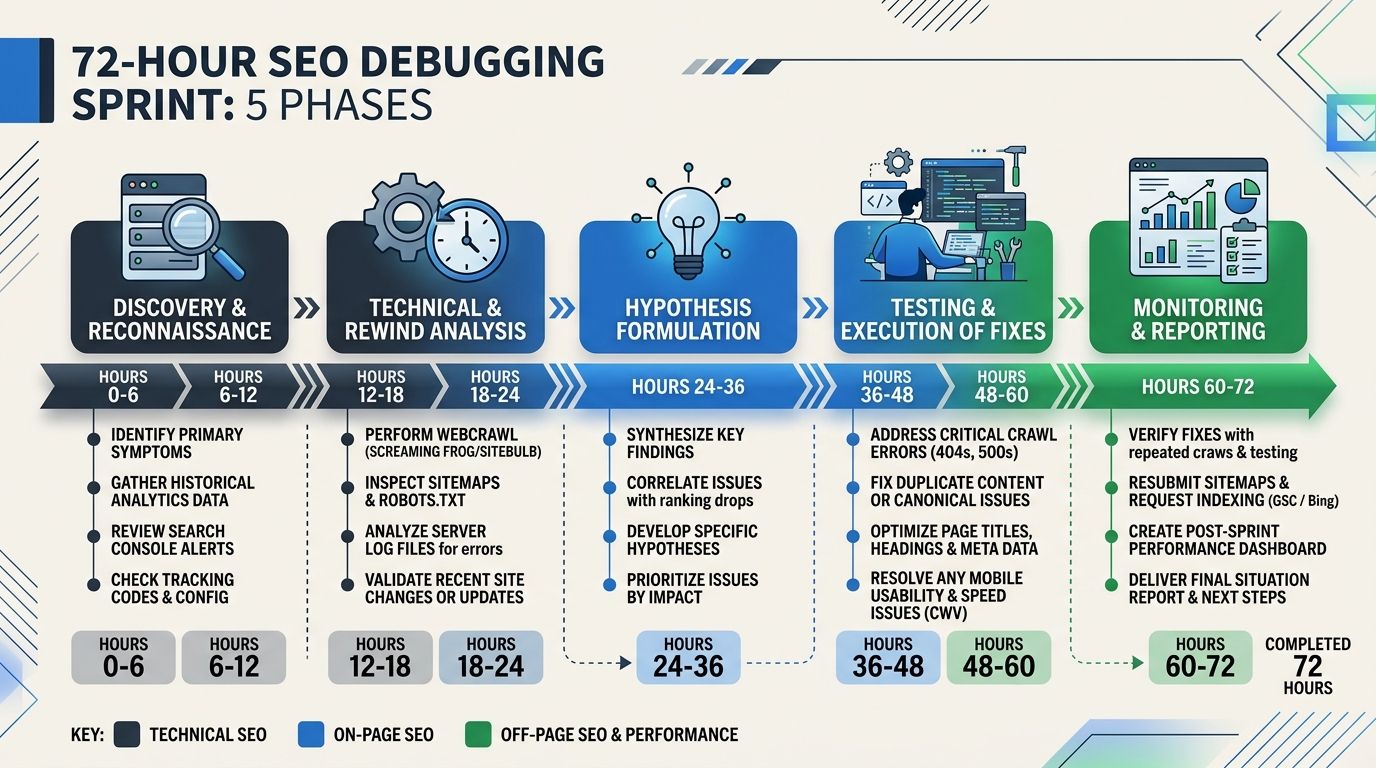 72-HOUR SEO DEBUGGING SPRINT: 5 PHASES

DISCOVERY & RECONNAISSANCE

TECHNICAL & REWIND ANALYSIS

HYPOTHESIS FORMULATION

TESTING & EXECUTION OF FIXES

MONITORING & REPORTING

HOURS 0-6
HOURS 6-12
HOURS 12-18
HOURS 18-24
HOURS 24-36
HOURS 36-48
HOURS 48-60
HOURS 60-72

IDENTIFY PRIMARY SYMPTOMS
GATHER HISTORICAL ANALYTICS DATA
REVIEW SEARCH CONSOLE ALERTS
CHECK TRACKING CODES & CONFIG

PERFORM WEBCRAWL (SCREAMING FROG/SITEBULB)
INSPECT SITEMAPS & ROBOTS.TXT
ANALYZE SERVER LOG FILES for errors
VALIDATE RECENT SITE CHANGES OR UPDATES

SYNTHESIZE KEY FINDINGS
CORRELATE ISSUES with ranking drops
DEVELOP SPECIFIC HYPOTHESES
PRIORITIZE ISSUES BY IMPACT

ADDRESS CRITICAL CRAWL ERRORS (404s, 500s)
FIX DUPLICATE CONTENT OR CANONICAL ISSUES
OPTIMIZE PAGE TITLES, HEADINGS & META DATA
RESOLVE ANY MOBILE USABILITY & SPEED ISSUES (CWV)

VERIFY FIXES with repeated craws & testing
RESUBMIT SITEMAPS & REQUEST INDEXING (GSC / Bing)
CREATE POST-SPRINT PERFORMANCE DASHBOARD
DELIVER FINAL SITUATION REPORT & NEXT STEPS

HOURS 0-6
HOURS 6-12
HOURS 12-18
HOURS 18-24
HOURS 24-36
HOURS 36-48
HOURS 48-60
HOURS 60-72
COMPLETED 72 HOURS

KEY: TECHNICAL SEO ON-PAGE SEO OFF-PAGE SEO & PERFORMANCE